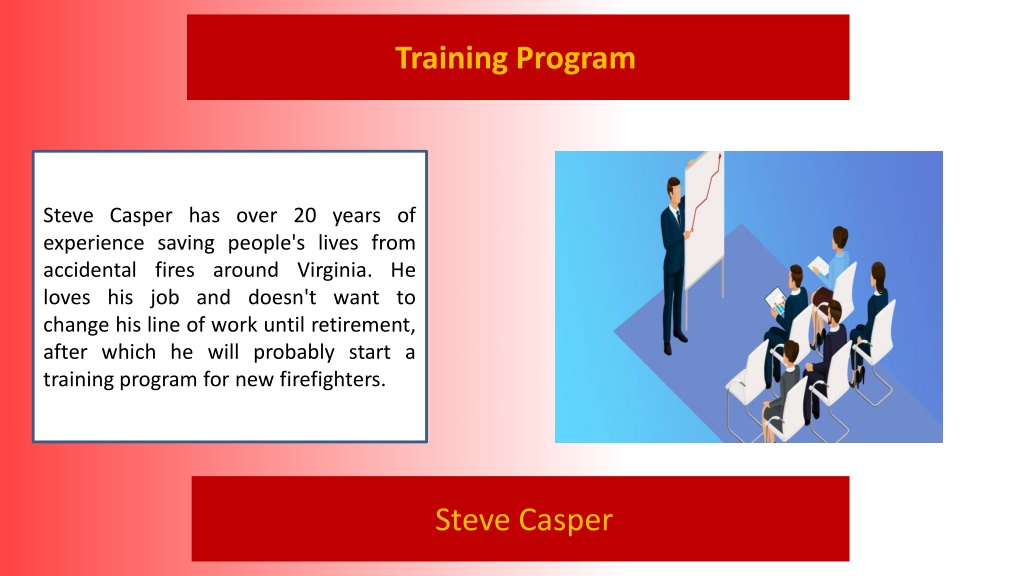 Training Program

Steve Casper has over 20 years of experience saving people's lives from accidental fires around Virginia. He loves his job and doesn't want to change his line of work until retirement, after which he will probably start a training program for new firefighters.

Steve Casper